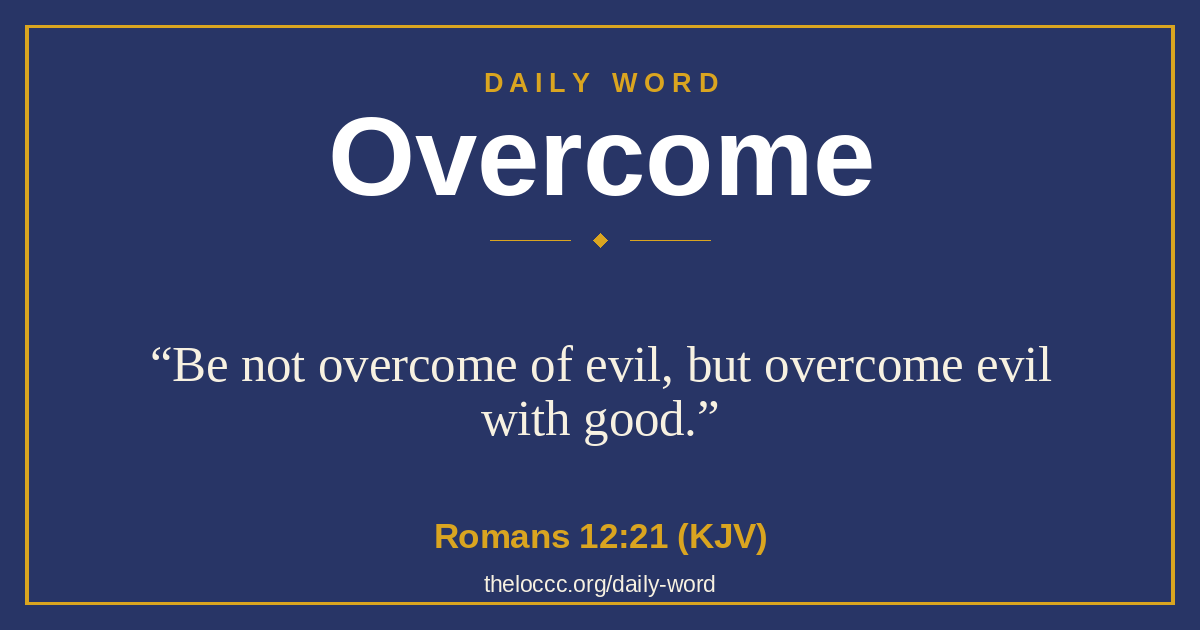 DAILY WORD

Overcome

"Be not overcome of evil, but overcome evil with good."

Romans 12:21 (KJV)

theloccc.org/daily-word